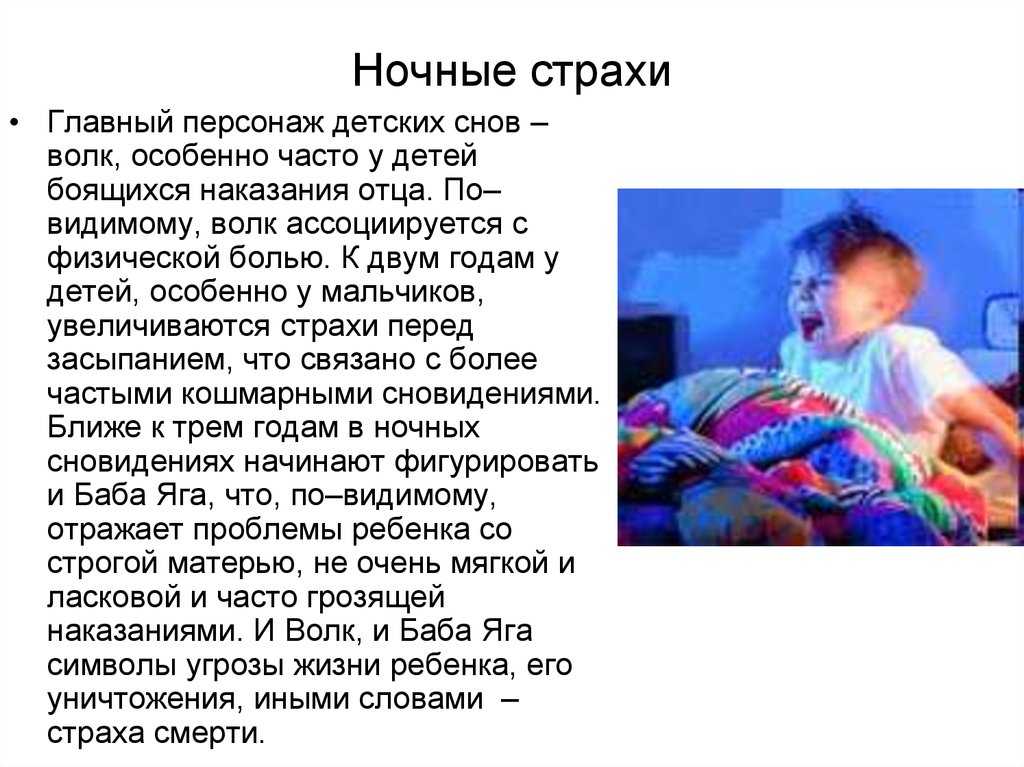 Ночные страхи

• Главный персонаж детских снов – волк, особенно часто у детей боящихся наказания отца. По–видимому, волк ассоциируется с физической болью. К двум годам у детей, особенно у мальчиков, увеличиваются страхи перед засыпанием, что связано с более частыми кошмарными сновидениями. Ближе к трем годам в ночных сновидениях начинают фигурировать и Баба Яга, что, по–видимому, отражает проблемы ребенка со строгой матерью, не очень мягкой и ласковой и часто грозящей наказаниями. И Волк, и Баба Яга символы угрозы жизни ребенка, его уничтожения, иными словами – страха смерти.